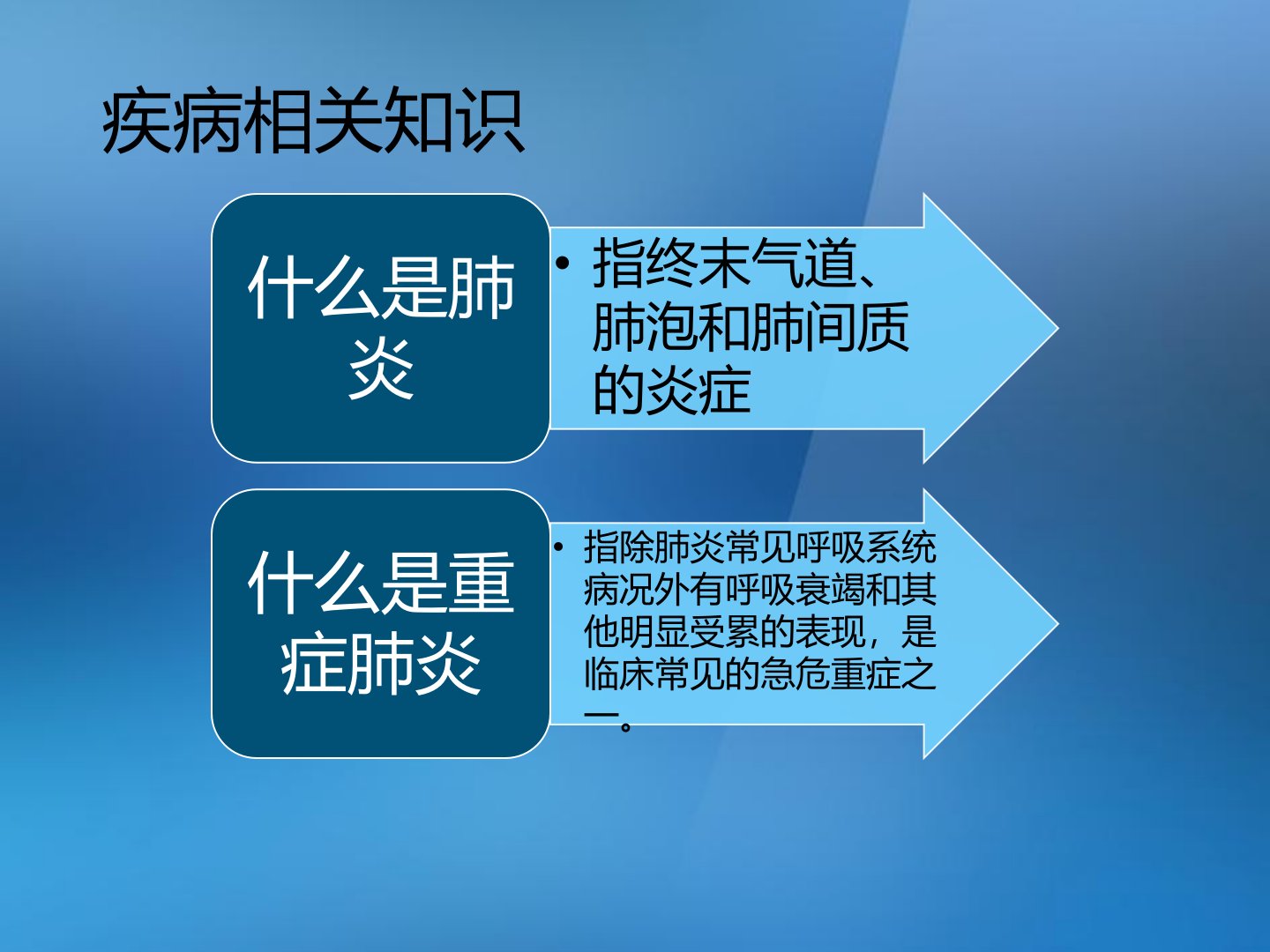 疾病相关知识

什么是肺炎

• 指终末气道、肺泡和肺间质的炎症

什么是重症肺炎

• 指除肺炎常见呼吸系统病况外有呼吸衰竭和其他明显受累的表现，是临床常见的急危重症之一。